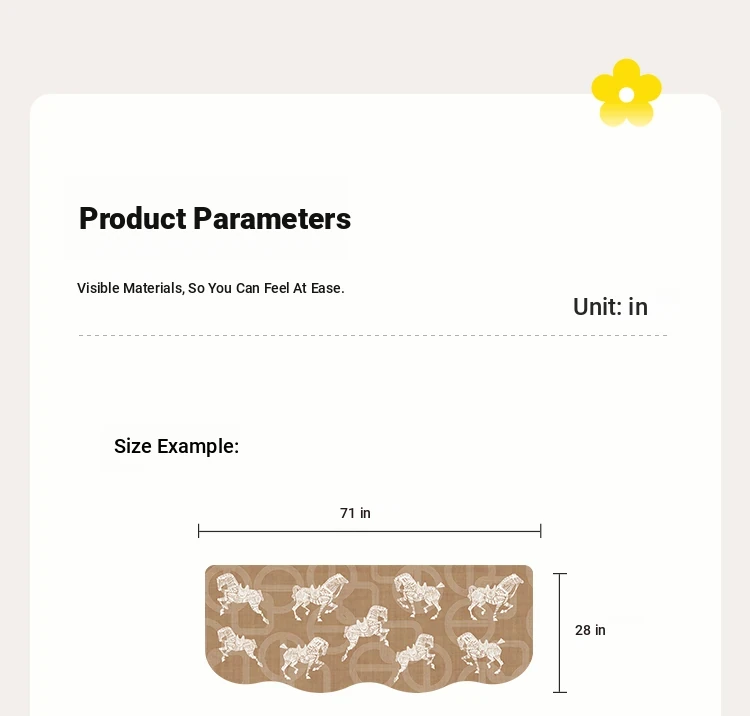 Product Parameters

Visible Materials, So You Can Feel At Ease.

Unit: in

Size Example:

71 in

28 in